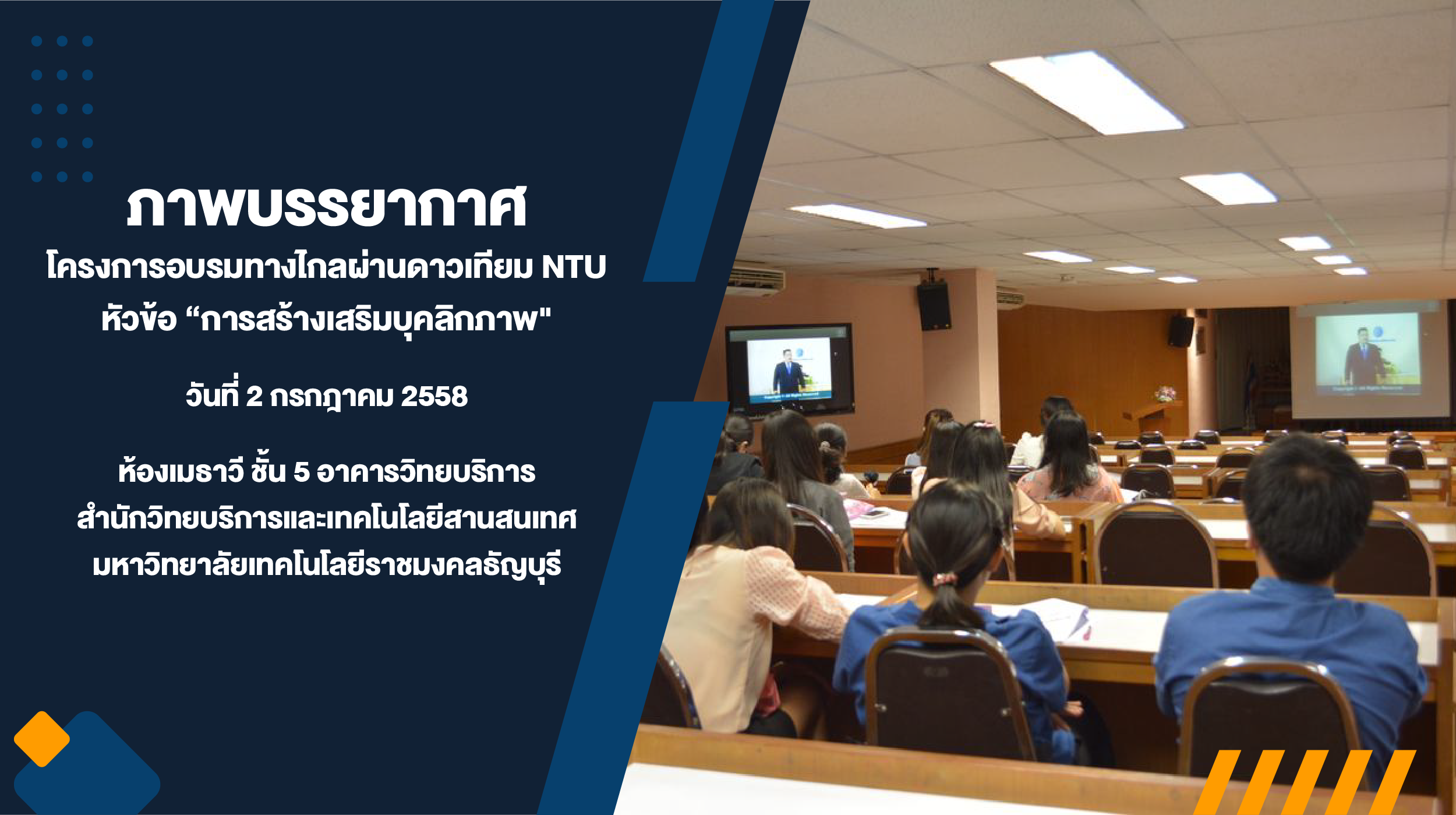 ภาพบรรยากาศ
โครงการอบรมทางไกลผ่านดาวเทียม NTU
หัวข้อ “การสร้างเสริมบุคลิกภาพ"

วันที่ 2 กรกฎาคม 2558

ห้องเมธาวี ชั้น 5 อาคารวิทยบริการ
สำนักวิทยบริการและเทคโนโลยีสานสนเทศ
มหาวิทยาลัยเทคโนโลยีราชมงคลธัญบุรี